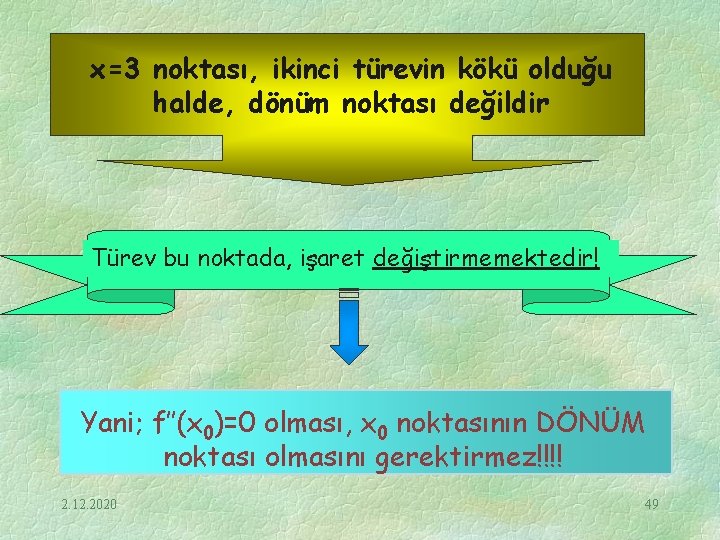 x=3 noktası, ikinci türevin kökü olduğu halde, dönüm noktası değildir

Türev bu noktada, işaret değiştirmemektedir!

Yani; $f''(x_0)=0$ olması, $x_0$ noktasının DÖNÜM noktası olmasını gerektirmez!!!!

2.12.2020

49